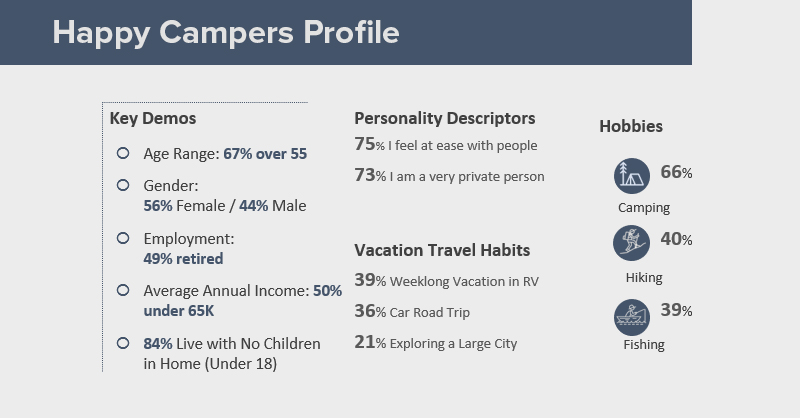 Happy Campers Profile

Key Demos

Age Range: 67% over 55

Gender:
56% Female / 44% Male

Employment:
49% retired

Average Annual Income: 50% under 65K

84% Live with No Children in Home (Under 18)

Personality Descriptors

75% I feel at ease with people

73% I am a very private person

Vacation Travel Habits

39% Weeklong Vacation in RV

36% Car Road Trip

21% Exploring a Large City

Hobbies

66%
Camping

40%
Hiking

39%
Fishing